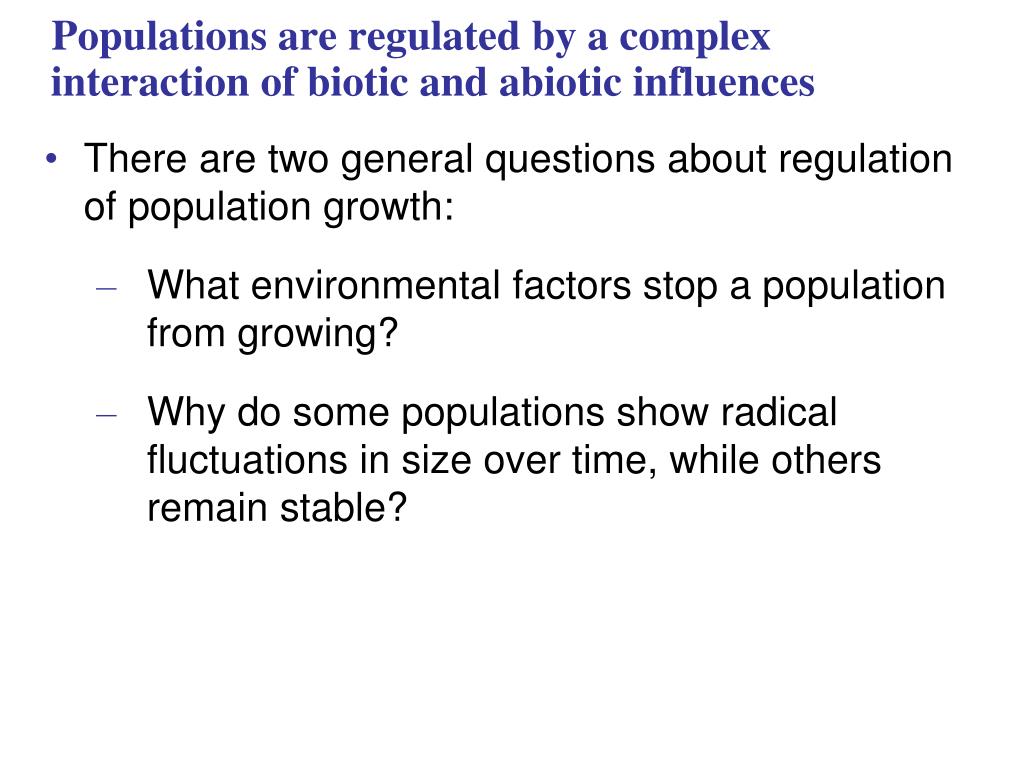 Populations are regulated by a complex interaction of biotic and abiotic influences

• There are two general questions about regulation of population growth:

– What environmental factors stop a population from growing?

– Why do some populations show radical fluctuations in size over time, while others remain stable?